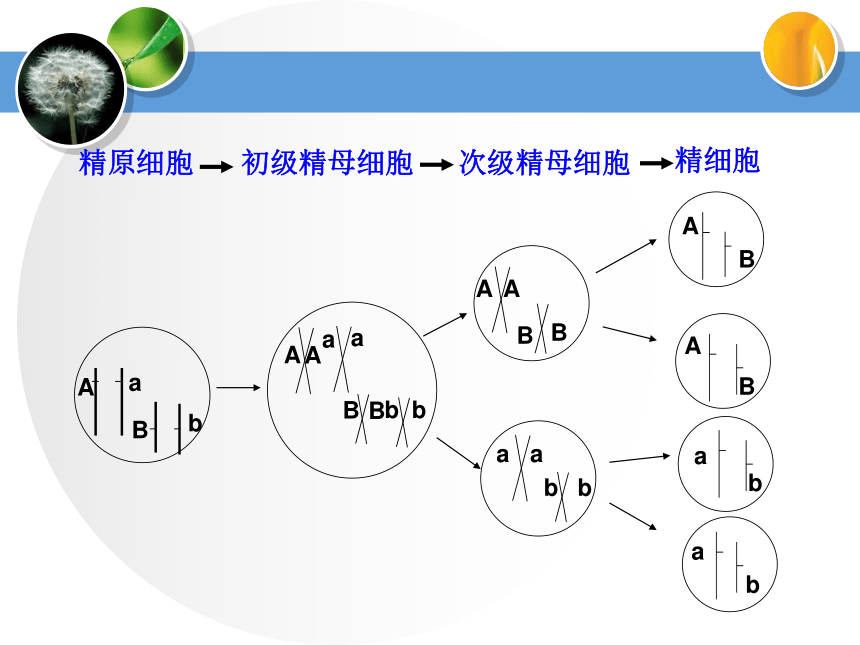 精原细胞 → 初级精母细胞 → 次级精母细胞 → 精细胞

A a B b

A A a a B B b b

A A B B

a a b b

A B

A B

a b

a b